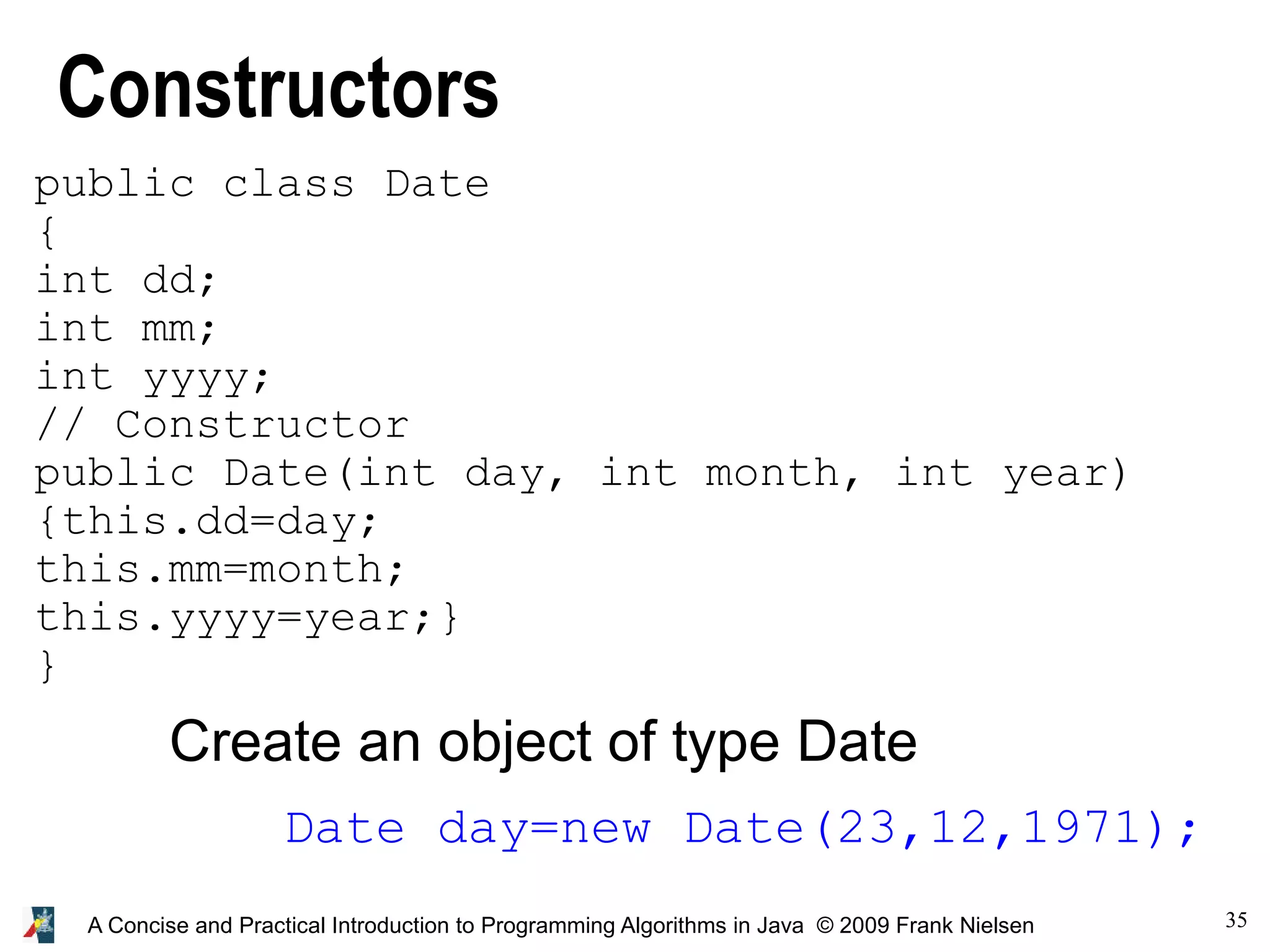 Constructors

public class Date
{
int dd;
int mm;
int yyyy;
// Constructor
public Date(int day, int month, int year)
{this.dd=day;
this.mm=month;
this.yyyy=year;}
}

Create an object of type Date

Date day=new Date(23,12,1971);

A Concise and Practical Introduction to Programming Algorithms in Java © 2009 Frank Nielsen

35